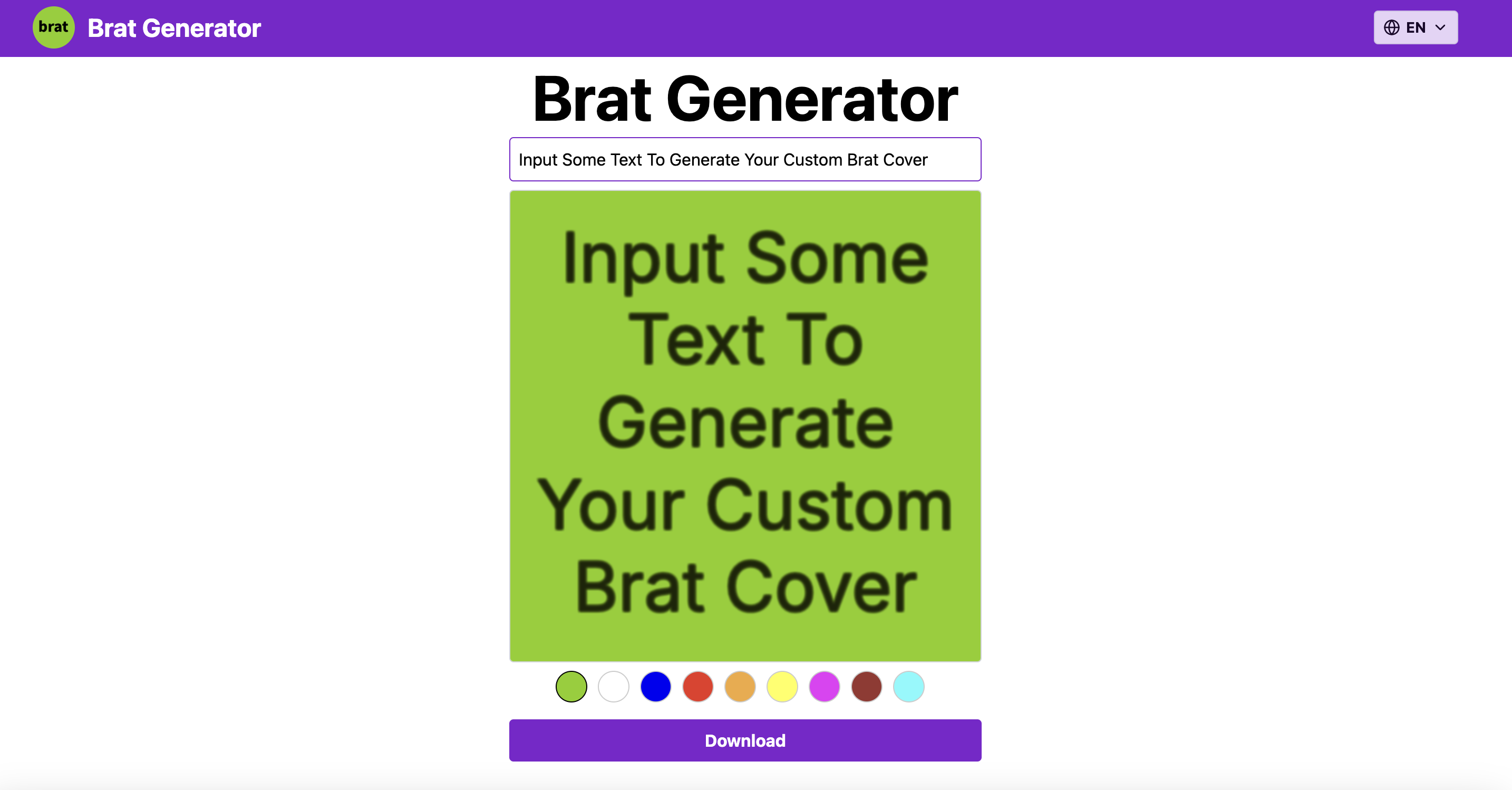 brat Brat Generator

EN

Brat Generator

Input Some Text To Generate Your Custom Brat Cover

Input Some Text To Generate Your Custom Brat Cover

Download